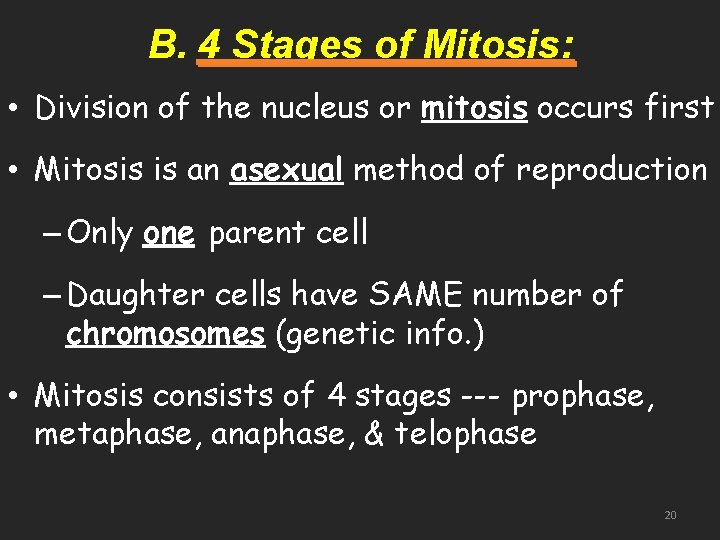 B. 4 Stages of Mitosis:

• Division of the nucleus or mitosis occurs first

• Mitosis is an asexual method of reproduction

– Only one parent cell

– Daughter cells have SAME number of chromosomes (genetic info.)

• Mitosis consists of 4 stages --- prophase, metaphase, anaphase, & telophase

20